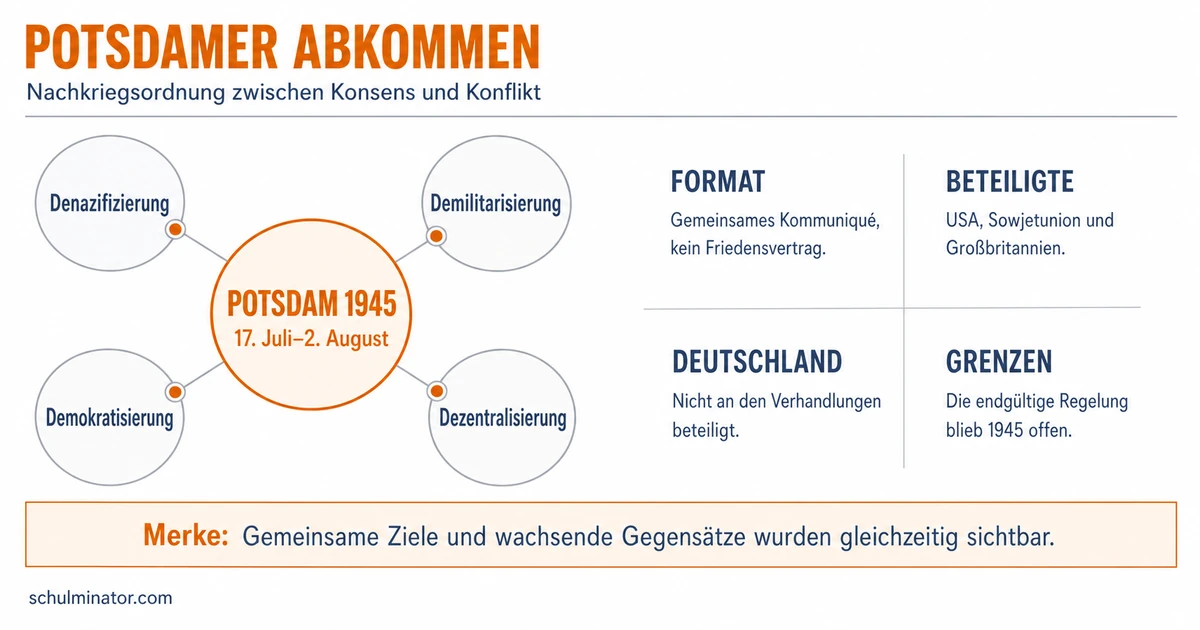 POTSDAMER ABKOMMEN

Nachkriegsordnung zwischen Konsens und Konflikt

Denazifizierung

Demilitarisierung

POTSDAM 1945
17. Juli–2. August

Demokratisierung

Dezentralisierung

FORMAT
Gemeinsames Kommuniqué, kein Friedensvertrag.

BETEILIGTE
USA, Sowjetunion und Großbritannien.

DEUTSCHLAND
Nicht an den Verhandlungen beteiligt.

GRENZEN
Die endgültige Regelung blieb 1945 offen.

Merke: Gemeinsame Ziele und wachsende Gegensätze wurden gleichzeitig sichtbar.

schulminator.com